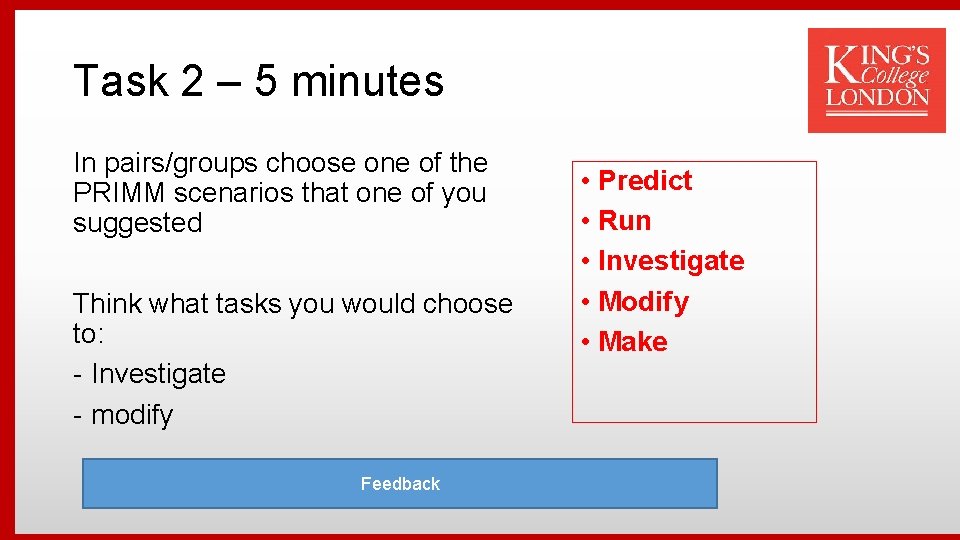 Task 2 – 5 minutes

KING'S College LONDON

In pairs/groups choose one of the PRIMM scenarios that one of you suggested

Think what tasks you would choose to:
- Investigate
- modify

• Predict
• Run
• Investigate
• Modify
• Make

Feedback